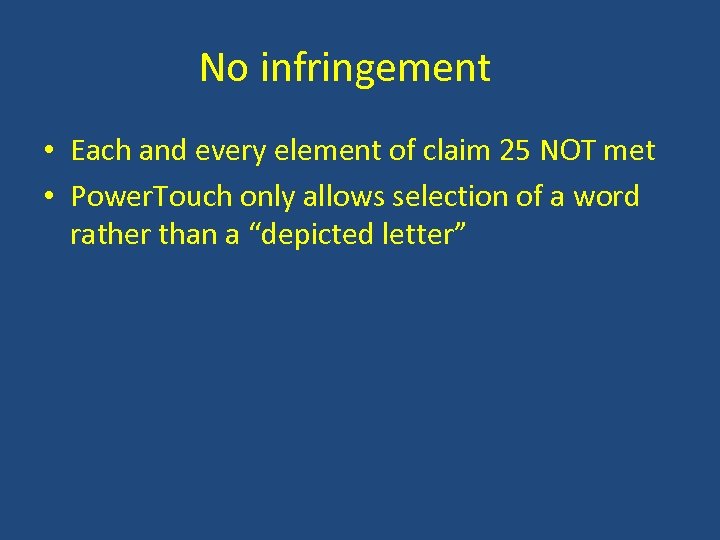 No infringement

• Each and every element of claim 25 NOT met
• PowerTouch only allows selection of a word rather than a “depicted letter”